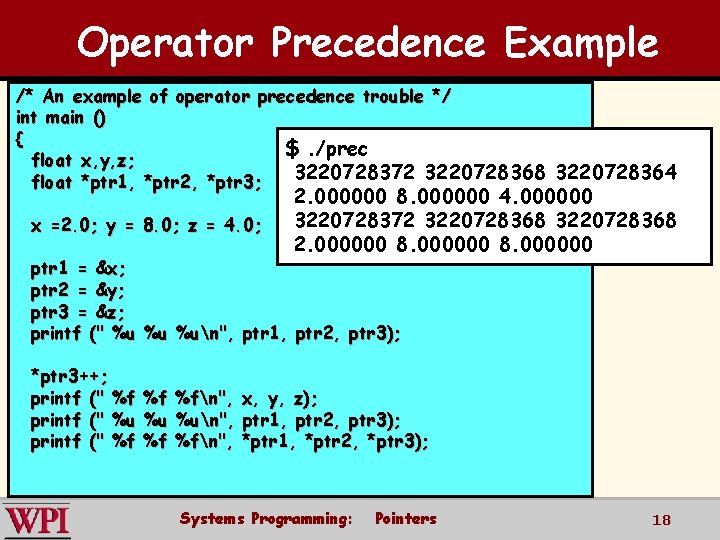 Operator Precedence Example

/* An example of operator precedence trouble */
int main ()
{
float x,y,z;
float *ptr1, *ptr2, *ptr3;

x =2.0; y = 8.0; z = 4.0;

ptr1 = &x;
ptr2 = &y;
ptr3 = &z;
printf (" %u %u %u\n", ptr1, ptr2, ptr3);

*ptr3++;
printf (" %f %f %f\n", x, y, z);
printf (" %u %u %u\n", ptr1, ptr2, ptr3);
printf (" %f %f %f\n", *ptr1, *ptr2, *ptr3);

$ ./prec
3220728372 3220728368 3220728364
2.000000 8.000000 4.000000
3220728372 3220728368 3220728368
2.000000 8.000000 8.000000

WPI

Systems Programming: Pointers

18